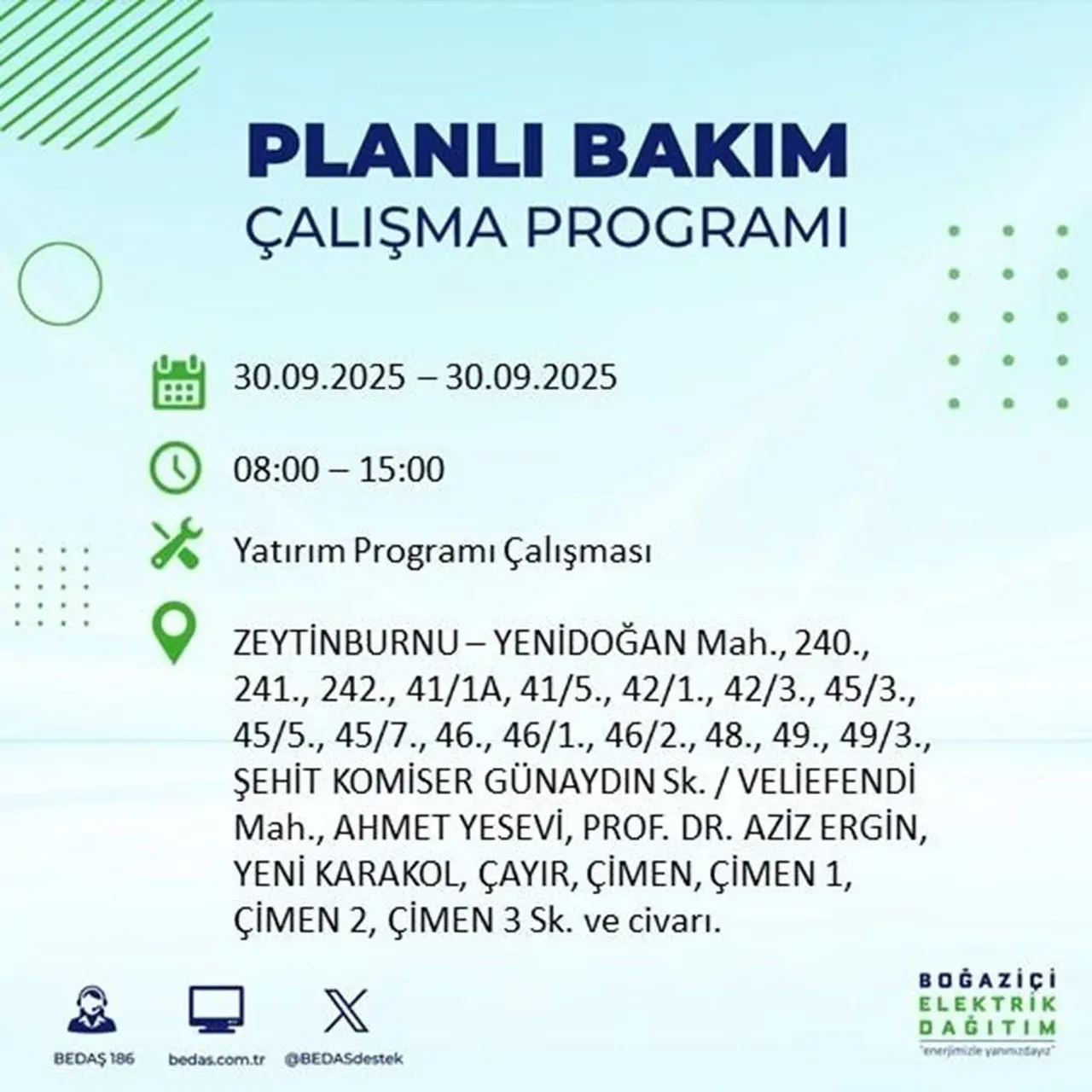 PLANLI BAKIM
ÇALIŞMA PROGRAMI

30.09.2025 – 30.09.2025

08:00 – 15:00

Yatırım Programı Çalışması

ZEYTİNBURNU – YENİDOĞAN Mah., 240., 241., 242., 41/1A, 41/5., 42/1., 42/3., 45/3., 45/5., 45/7., 46., 46/1., 46/2., 48., 49., 49/3., ŞEHİT KOMİSER GÜNAYDIN Sk. / VELİEFENDİ Mah., AHMET YESEVİ, PROF. DR. AZİZ ERGİN, YENİ KARAKOL, ÇAYIR, ÇİMEN, ÇİMEN 1, ÇİMEN 2, ÇİMEN 3 Sk. ve civarı.

BEDAŞ 186
bedas.com.tr
@BEDASdestek

BOĞAZİÇİ
ELEKTRİK
DAĞITIM
"enerjimizle yanınızdayız"